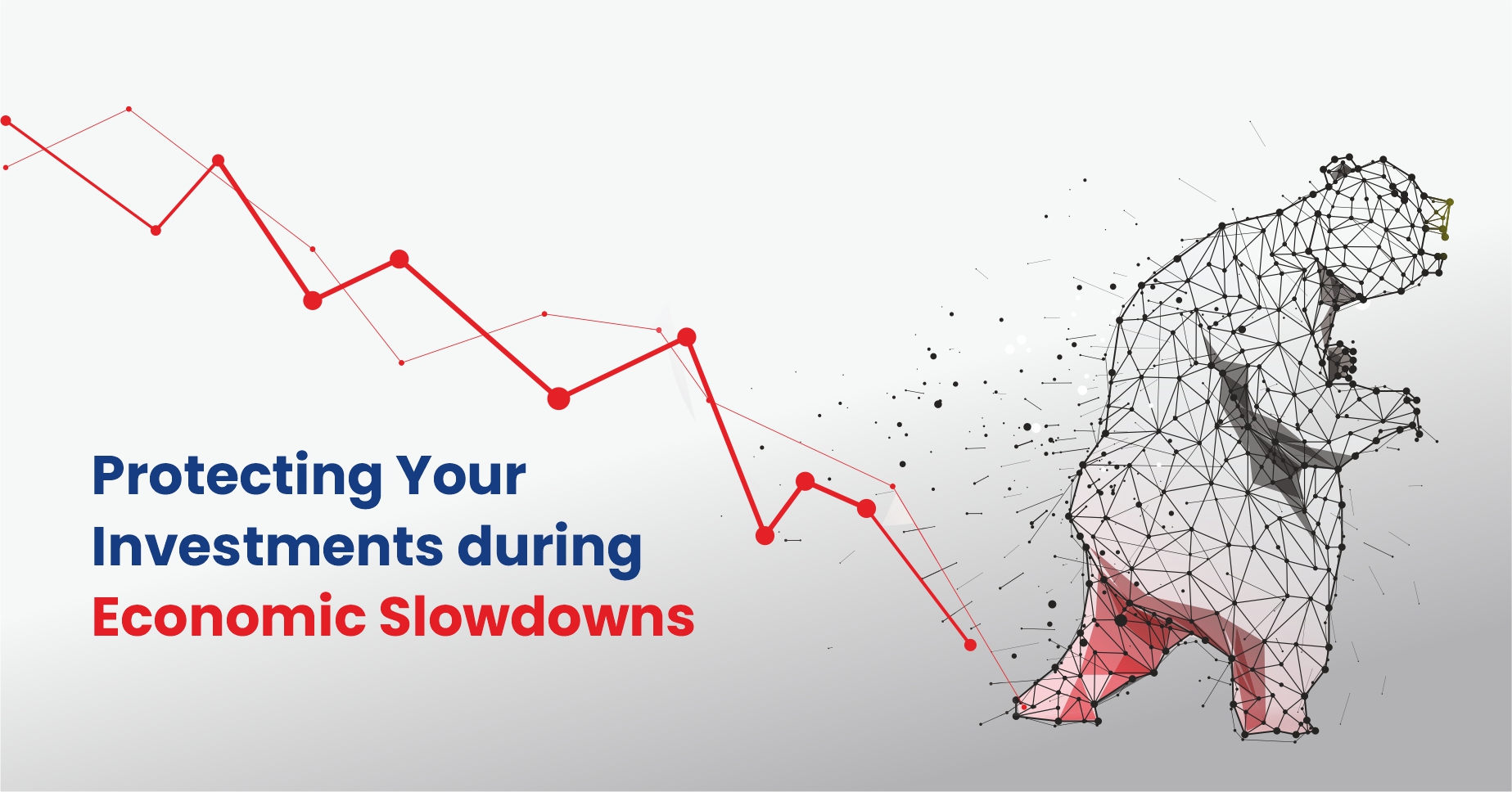 Protecting Your Investments during Economic Slowdowns